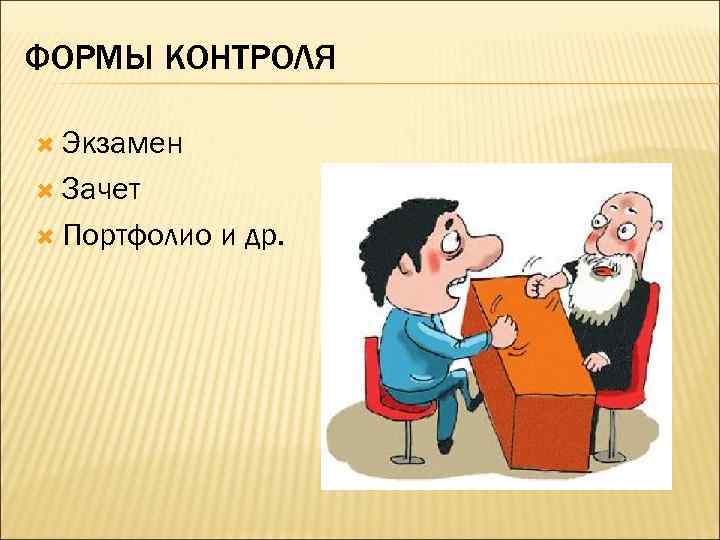 ФОРМЫ КОНТРОЛЯ

Экзамен
Зачет
Портфолио и др.